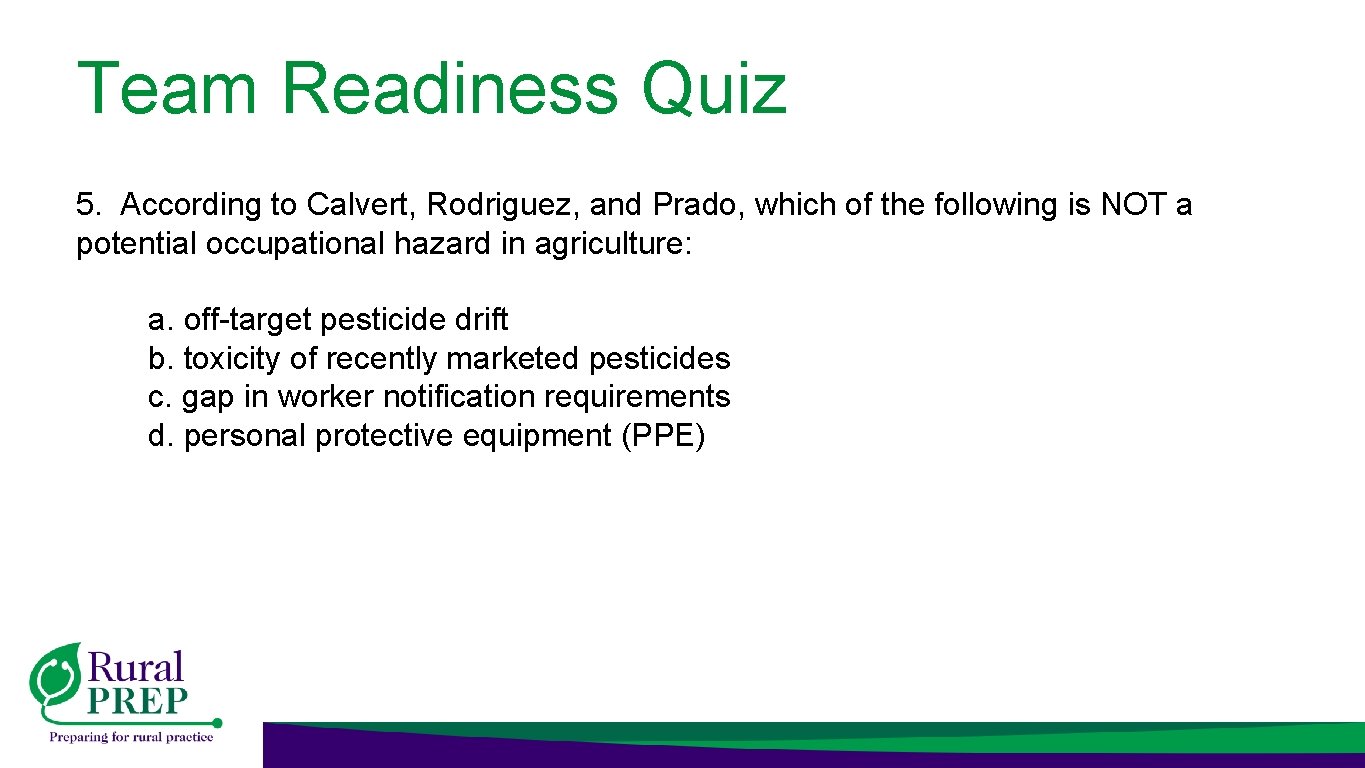 Team Readiness Quiz

5. According to Calvert, Rodriguez, and Prado, which of the following is NOT a potential occupational hazard in agriculture:

a. off-target pesticide drift
b. toxicity of recently marketed pesticides
c. gap in worker notification requirements
d. personal protective equipment (PPE)

Rural PREP
Preparing for rural practice